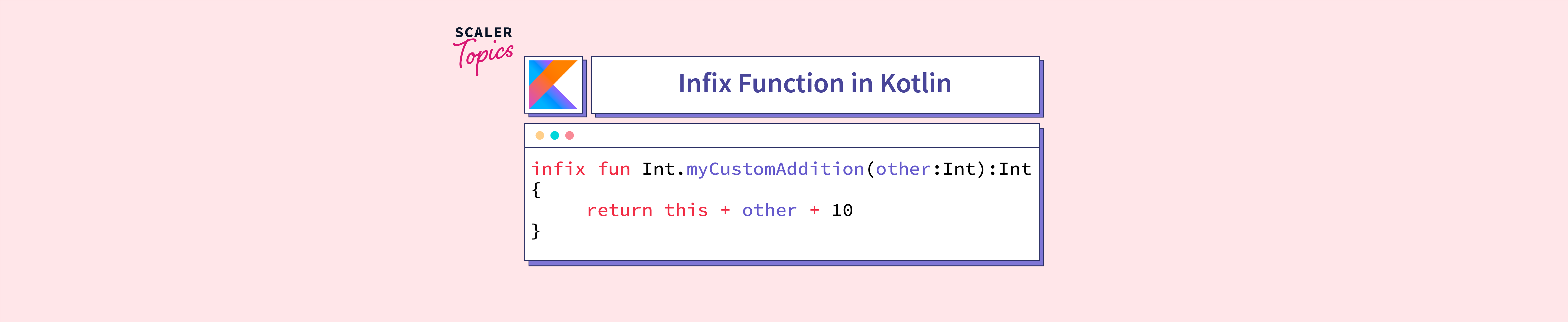 SCALER
Topics

Infix Function in Kotlin

infix fun Int.myCustomAddition(other:Int):Int
{
return this + other + 10
}